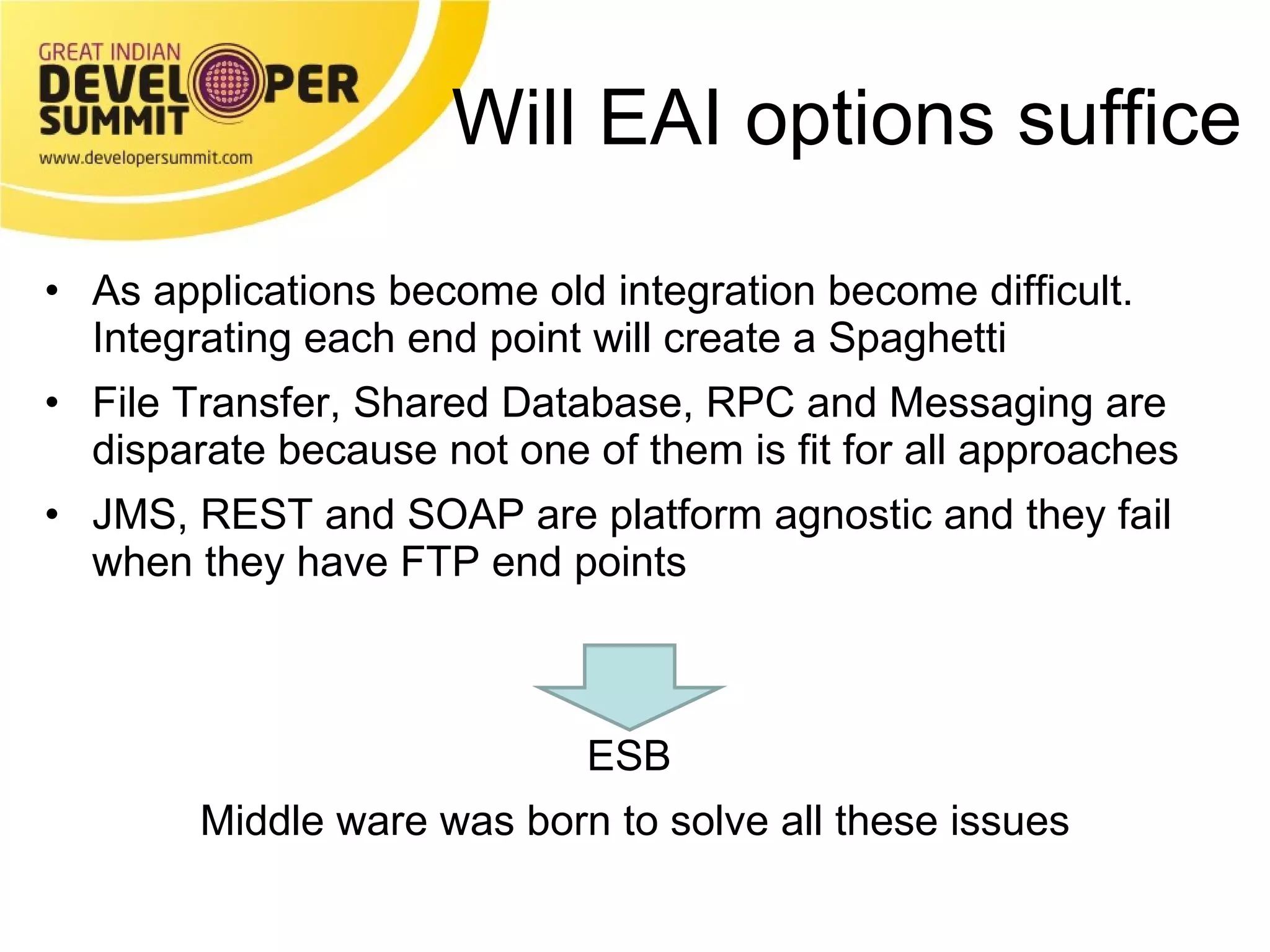 GREAT INDIAN
DEVELOPER
SUMMIT
www.developersummit.com

Will EAI options suffice

• As applications become old integration become difficult. Integrating each end point will create a Spaghetti
• File Transfer, Shared Database, RPC and Messaging are disparate because not one of them is fit for all approaches
• JMS, REST and SOAP are platform agnostic and they fail when they have FTP end points

ESB

Middle ware was born to solve all these issues